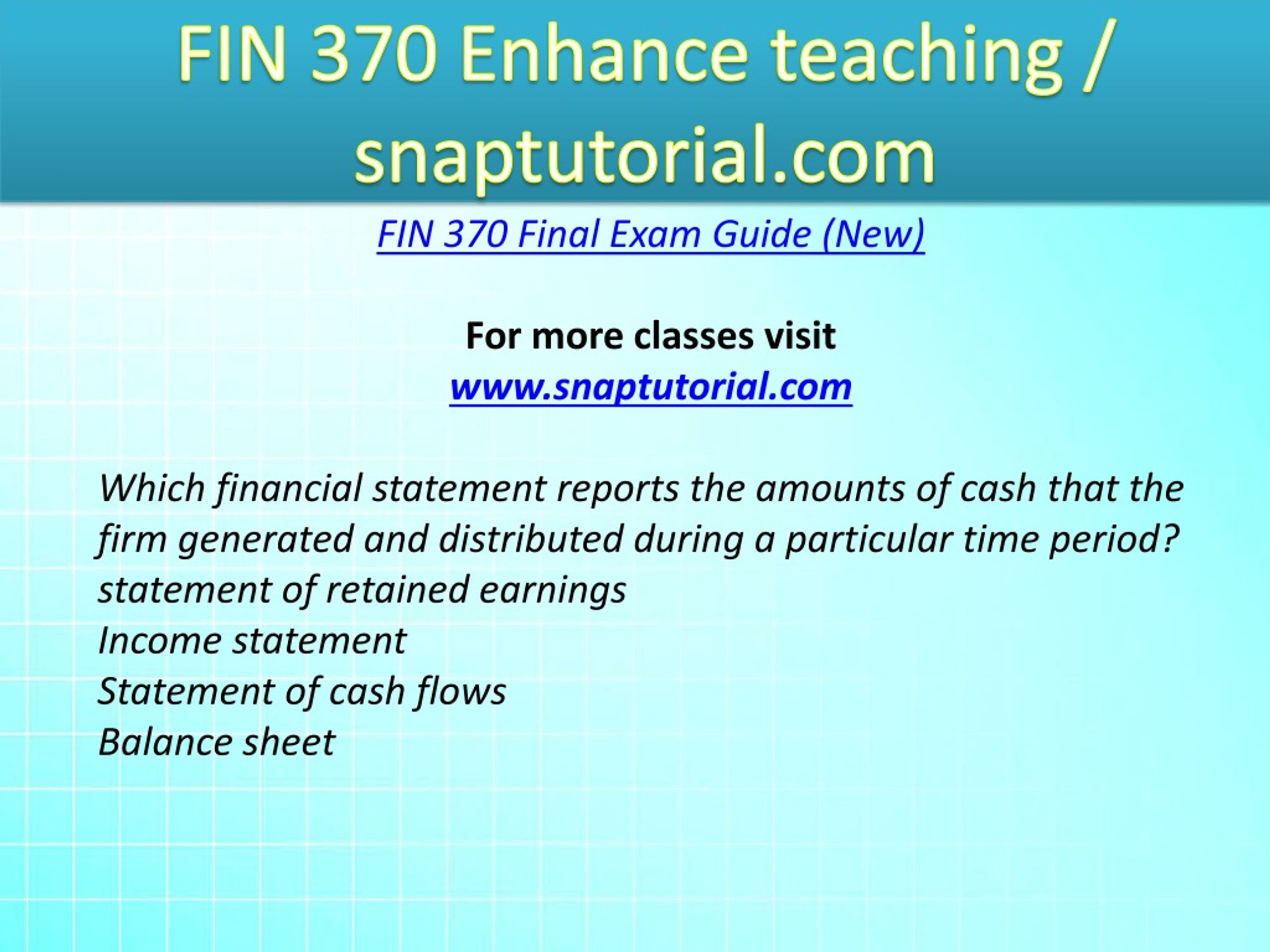 FIN 370 Enhance teaching / snaptutorial.com

FIN 370 Final Exam Guide (New)

For more classes visit
www.snaptutorial.com

Which financial statement reports the amounts of cash that the firm generated and distributed during a particular time period?
statement of retained earnings
Income statement
Statement of cash flows
Balance sheet